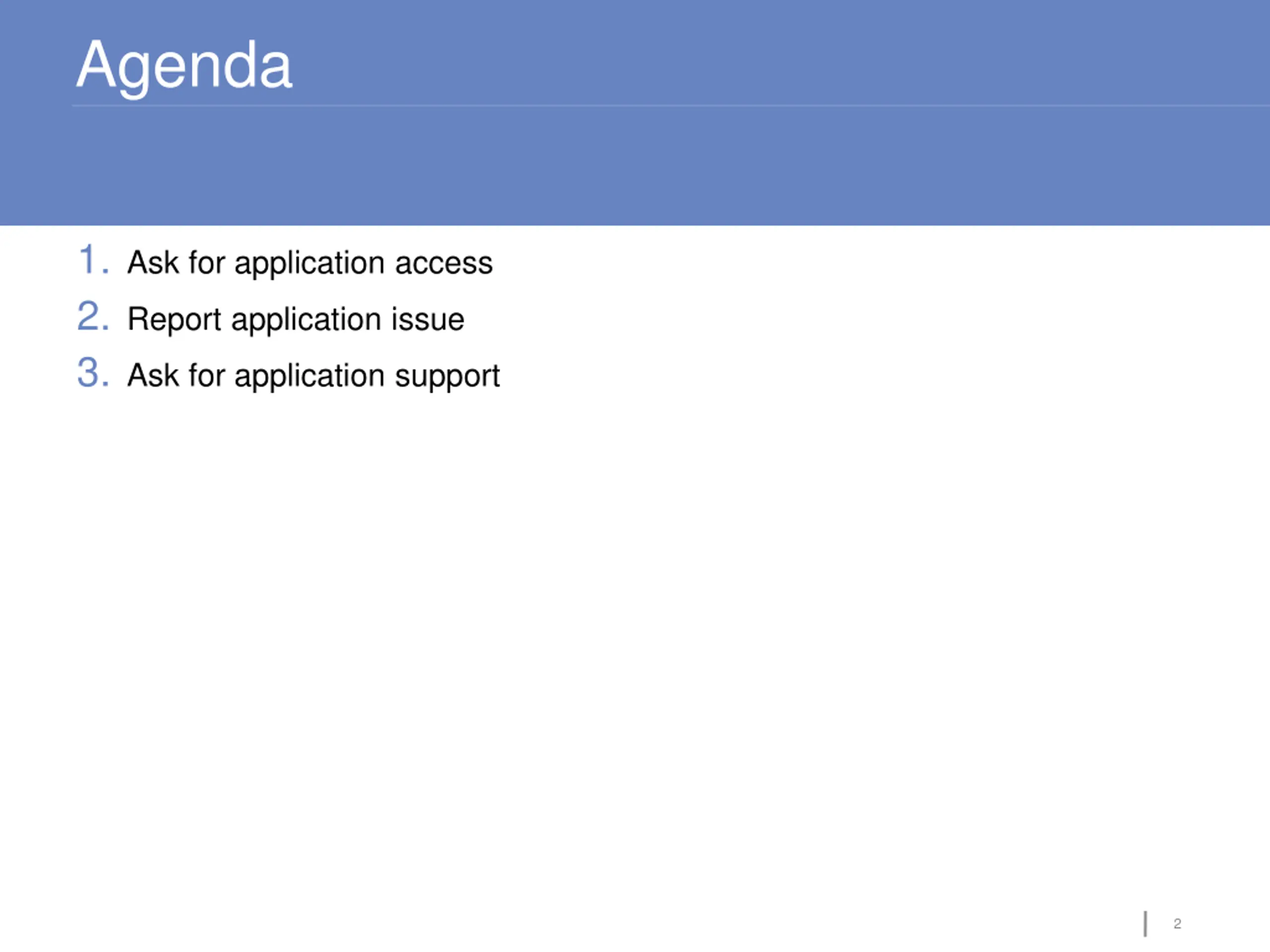 Agenda

1. Ask for application access
2. Report application issue
3. Ask for application support

2